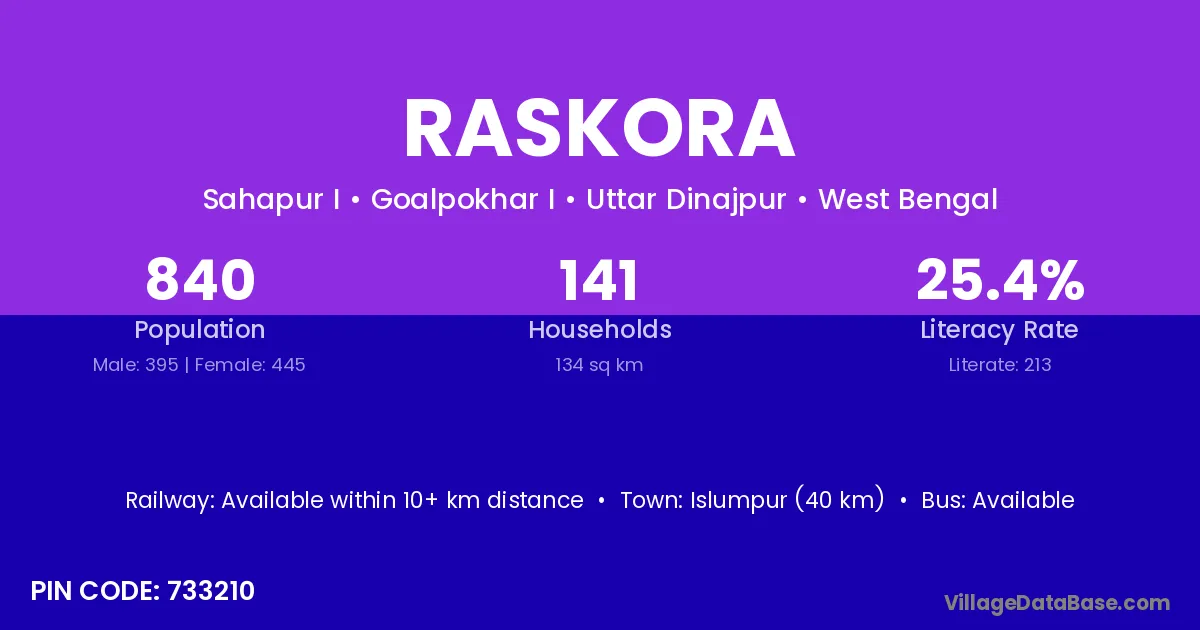 RASKORA

Sahapur I • Goalpokhar I • Uttar Dinajpur • West Bengal

840
Population
Male: 395 | Female: 445

141
Households
134 sq km

25.4%
Literacy Rate
Literate: 213

Railway: Available within 10+ km distance • Town: Islumpur (40 km) • Bus: Available

PIN CODE: 733210

VillageDataBase.com